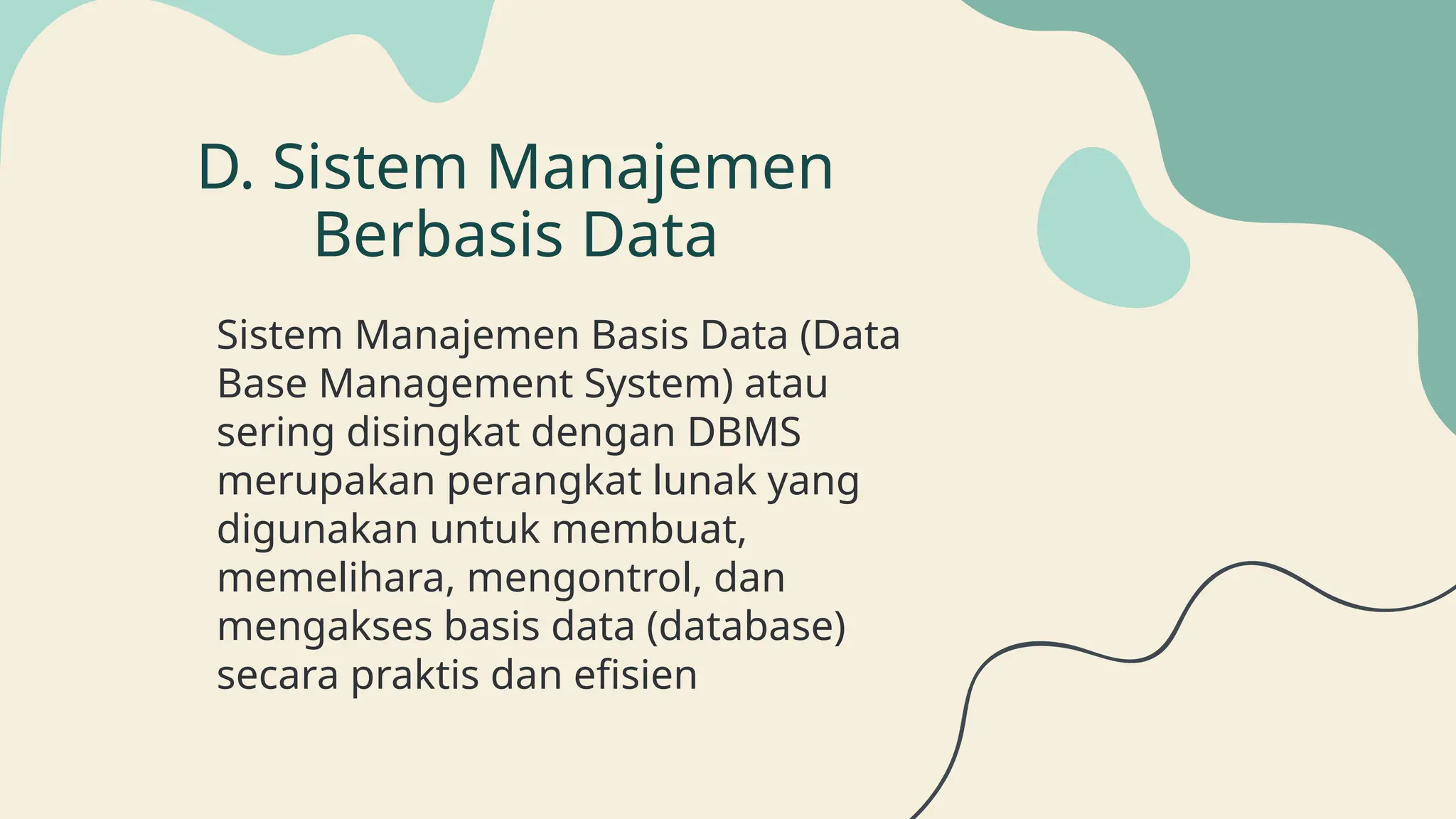 D. Sistem Manajemen Berbasis Data

Sistem Manajemen Basis Data (Data Base Management System) atau sering disingkat dengan DBMS merupakan perangkat lunak yang digunakan untuk membuat, memelihara, mengontrol, dan mengakses basis data (database) secara praktis dan efisien